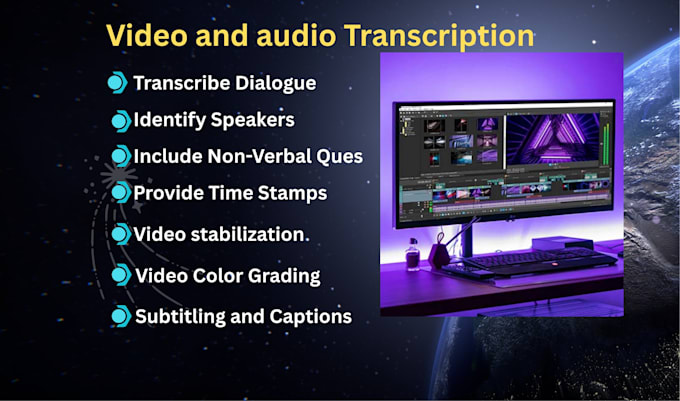 Video and audio Transcription

Transcribe Dialogue

Identify Speakers

Include Non-Verbal Ques

Provide Time Stamps

Video stabilization.

Video Color Grading

Subtitling and Captions